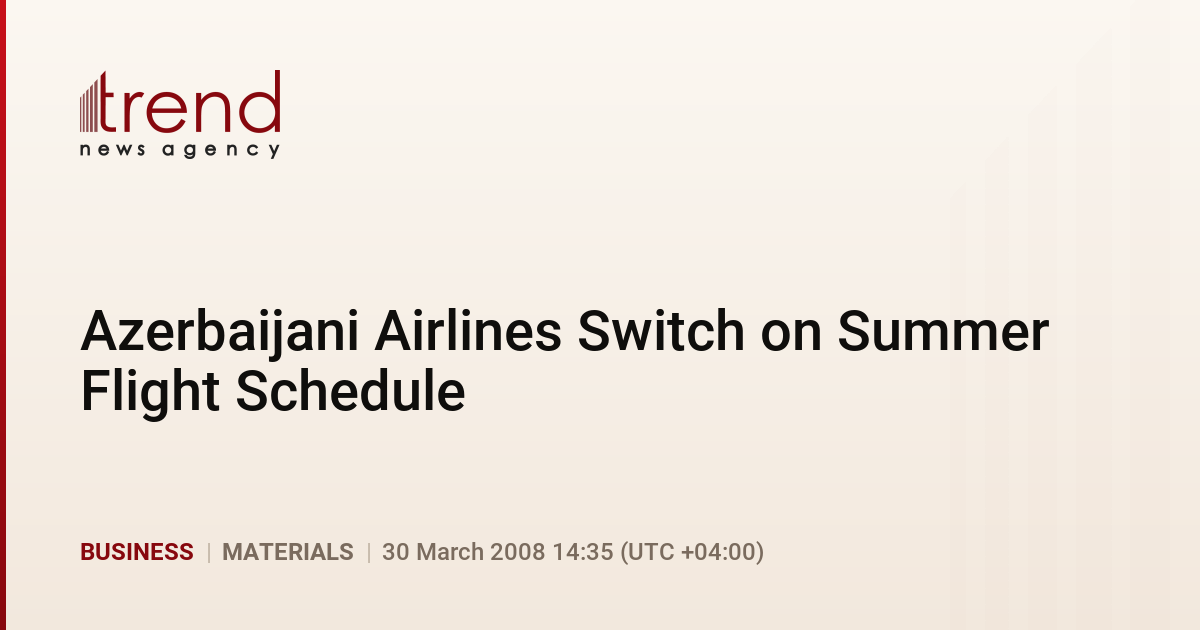 trend
news agency

Azerbaijani Airlines Switch on Summer Flight Schedule

BUSINESS | MATERIALS | 30 March 2008 14:35 (UTC +04:00)